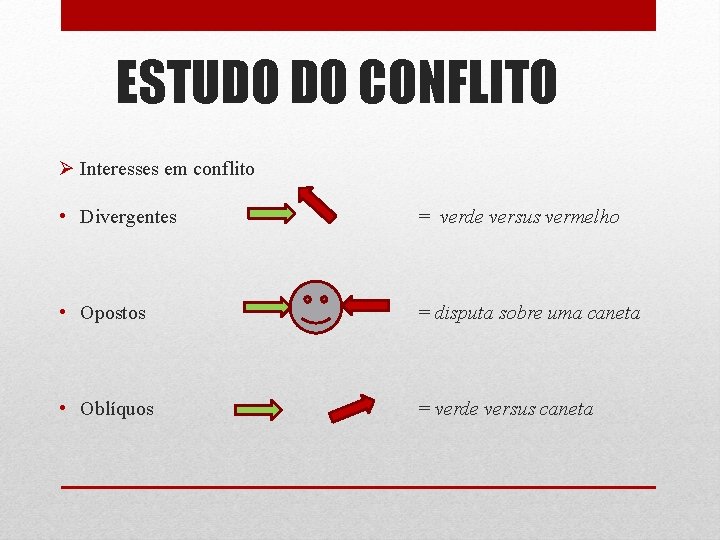 ESTUDO DO CONFLITO

➢ Interesses em conflito

• Divergentes = verde versus vermelho

• Opostos = disputa sobre uma caneta

• Oblíquos = verde versus caneta